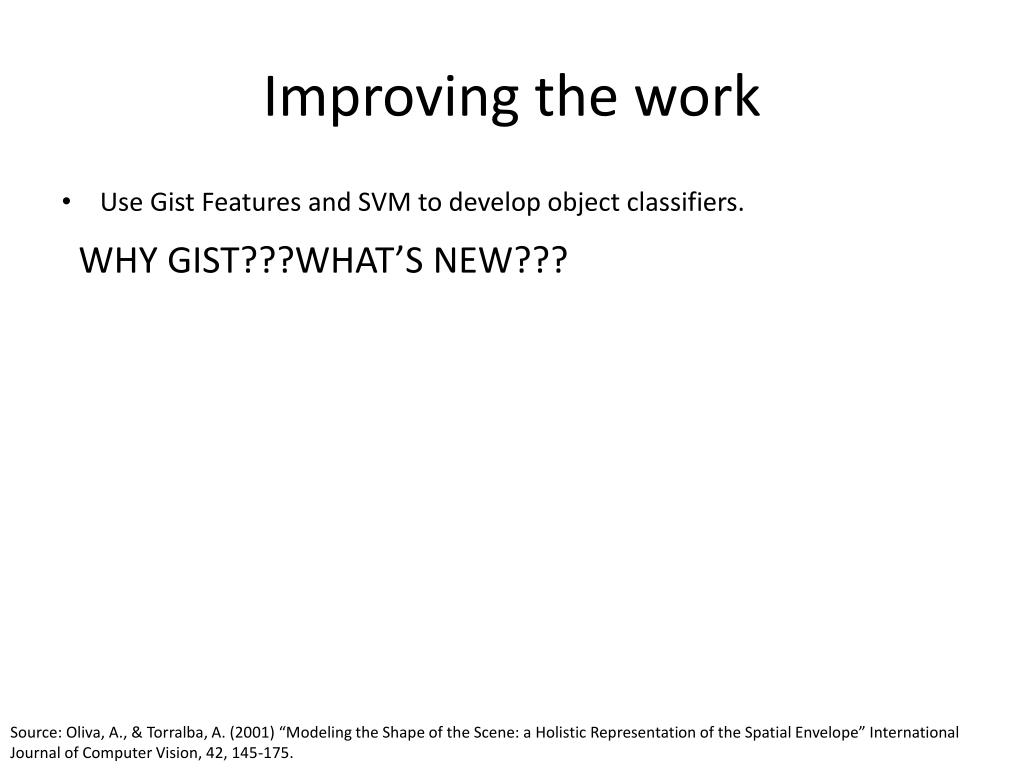 Improving the work

• Use Gist Features and SVM to develop object classifiers.

WHY GIST???WHAT’S NEW???

Source: Oliva, A., & Torralba, A. (2001) “Modeling the Shape of the Scene: a Holistic Representation of the Spatial Envelope” International Journal of Computer Vision, 42, 145-175.